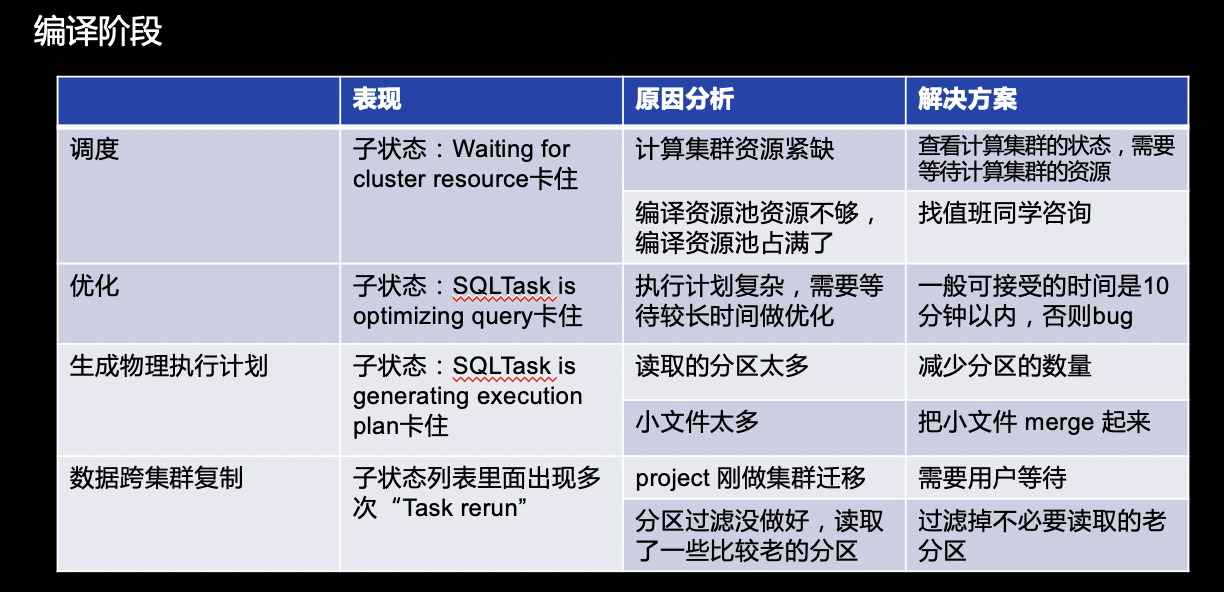 编译阶段

| | 表现 | 原因分析 | 解决方案 |
|---|---|---|---|
| 调度 | 子状态：Waiting for cluster resource卡住 | 计算集群资源紧缺 | 查看计算集群的状态，需要等待计算集群的资源 |
| | | 编译资源池资源不够，编译资源池占满了 | 找值班同学咨询 |
| 优化 | 子状态：SQLTask is optimizing query卡住 | 执行计划复杂，需要等待较长时间做优化 | 一般可接受的时间是10分钟以内，否则bug |
| 生成物理执行计划 | 子状态：SQLTask is generating execution plan卡住 | 读取的分区太多 | 减少分区的数量 |
| | | 小文件太多 | 把小文件 merge 起来 |
| 数据跨集群复制 | 子状态列表里面出现多次“Task rerun” | project 刚做集群迁移 | 需要用户等待 |
| | | 分区过滤没做好，读取了一些比较老的分区 | 过滤掉不必要读取的老分区 |